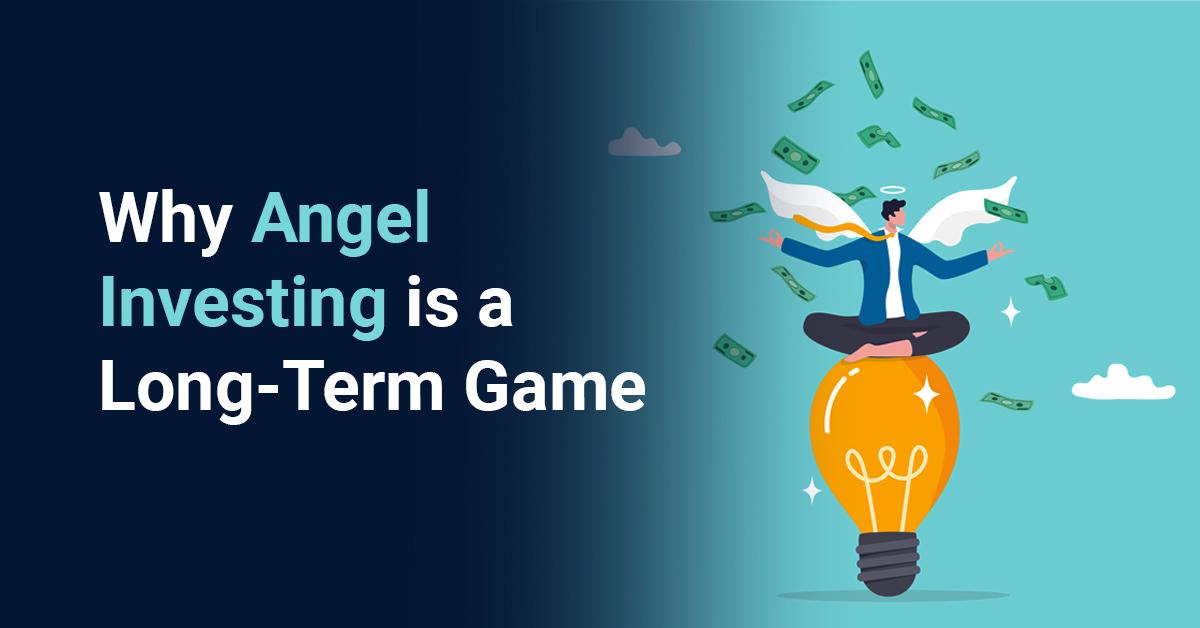 Why Angel Investing is a Long-Term Game